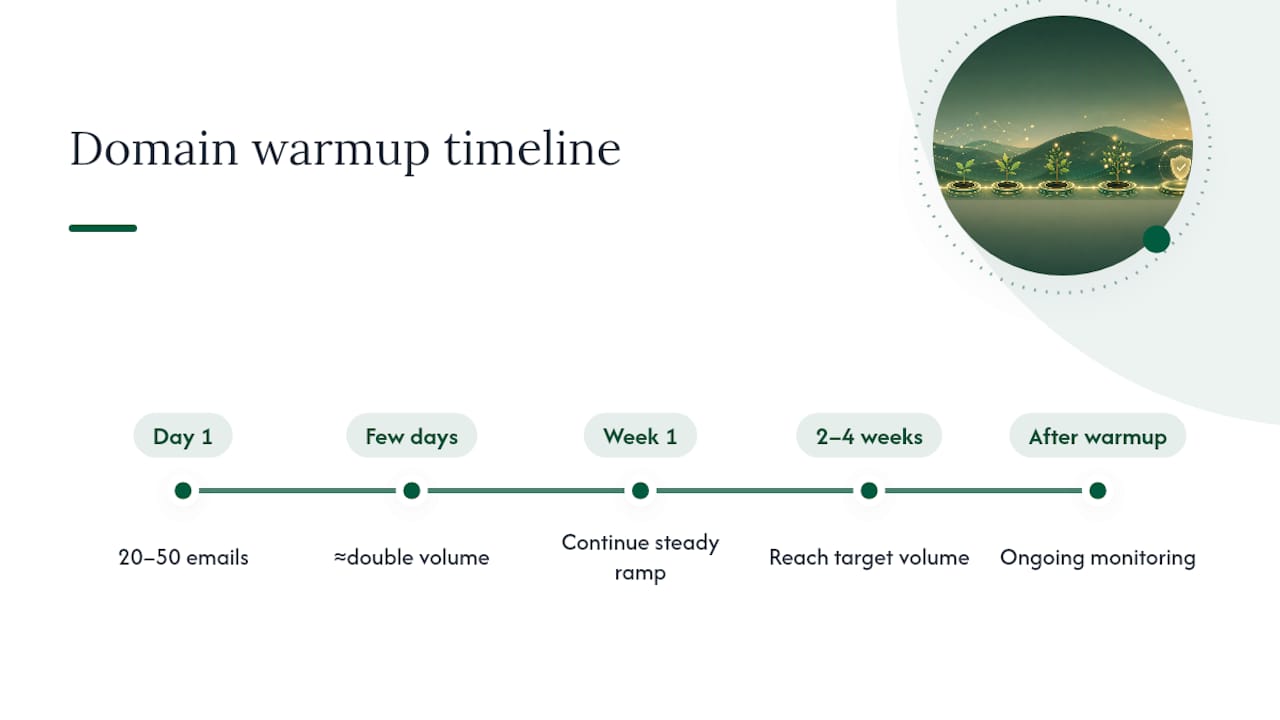 Domain warmup timeline

Day 1

20–50 emails

Few days

≈double volume

Week 1

Continue steady ramp

2–4 weeks

Reach target volume

After warmup

Ongoing monitoring